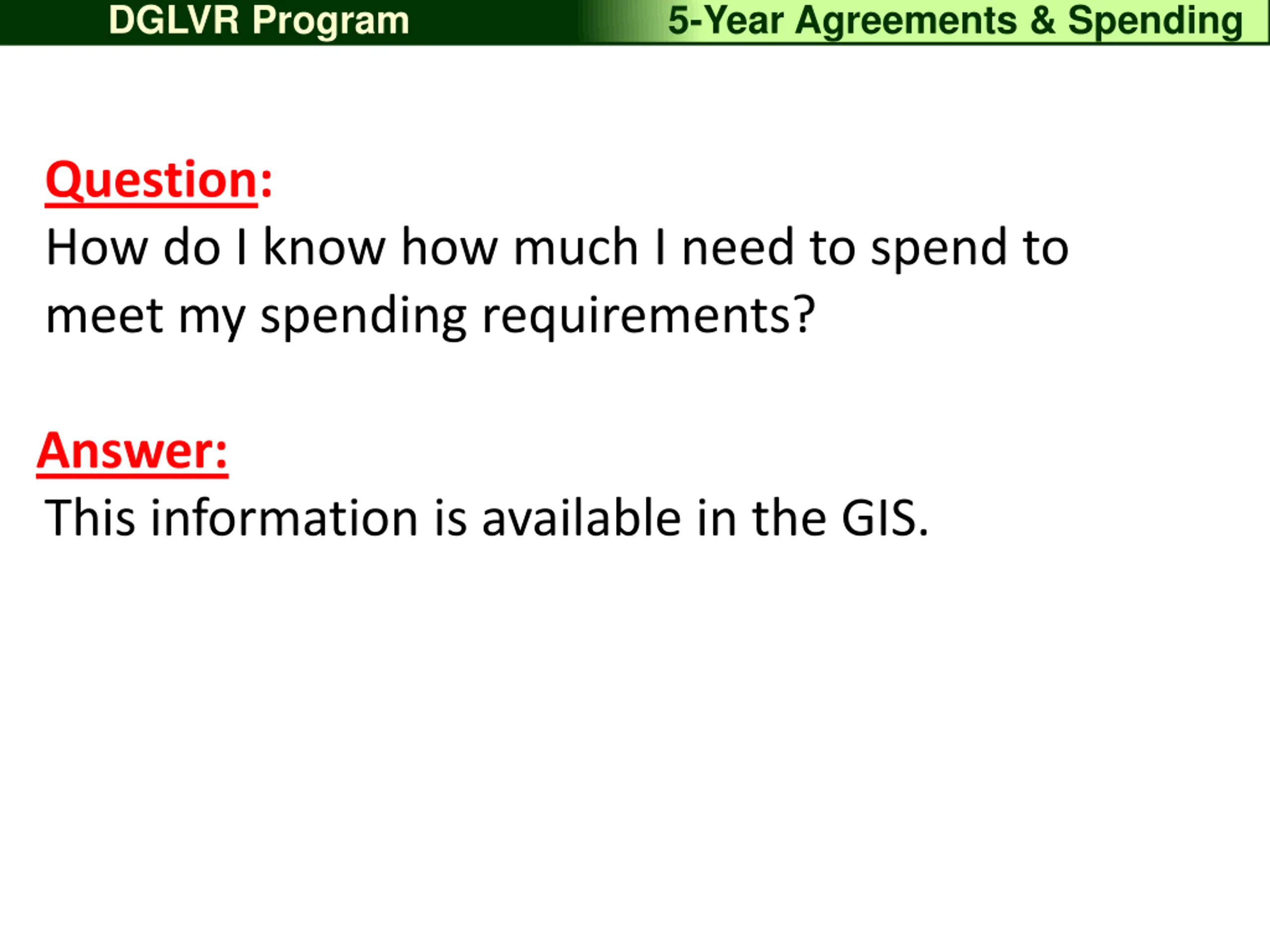 DGLVR Program

5-Year Agreements & Spending

Question:
How do I know how much I need to spend to meet my spending requirements?

Answer:
This information is available in the GIS.